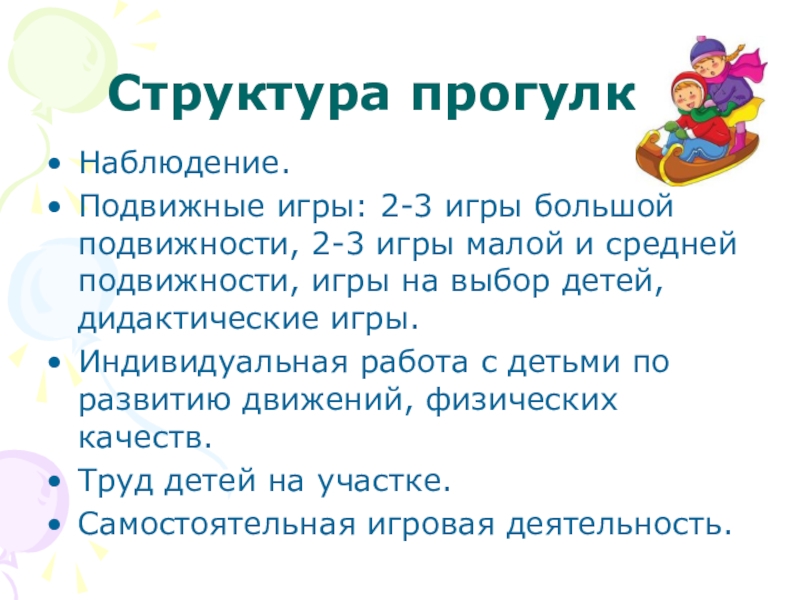 Структура прогулк

• Наблюдение.
• Подвижные игры: 2-3 игры большой подвижности, 2-3 игры малой и средней подвижности, игры на выбор детей, дидактические игры.
• Индивидуальная работа с детьми по развитию движений, физических качеств.
• Труд детей на участке.
• Самостоятельная игровая деятельность.